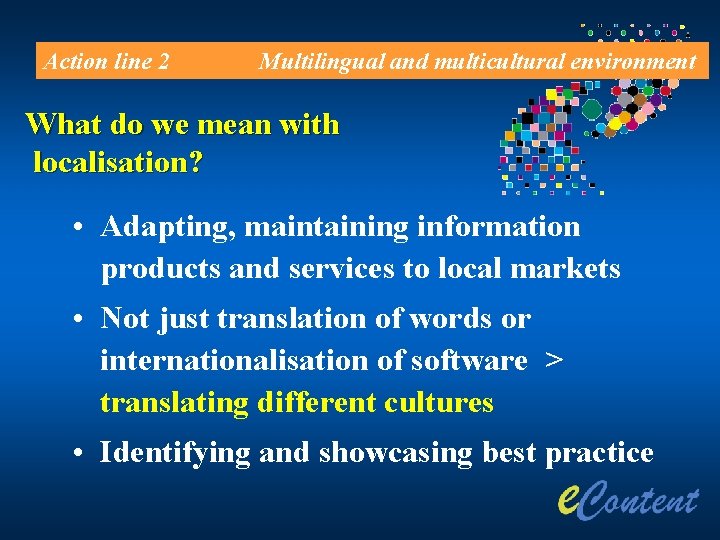 Action line 2 Multilingual and multicultural environment

What do we mean with localisation?

• Adapting, maintaining information products and services to local markets

• Not just translation of words or internationalisation of software > translating different cultures

• Identifying and showcasing best practice

eContent